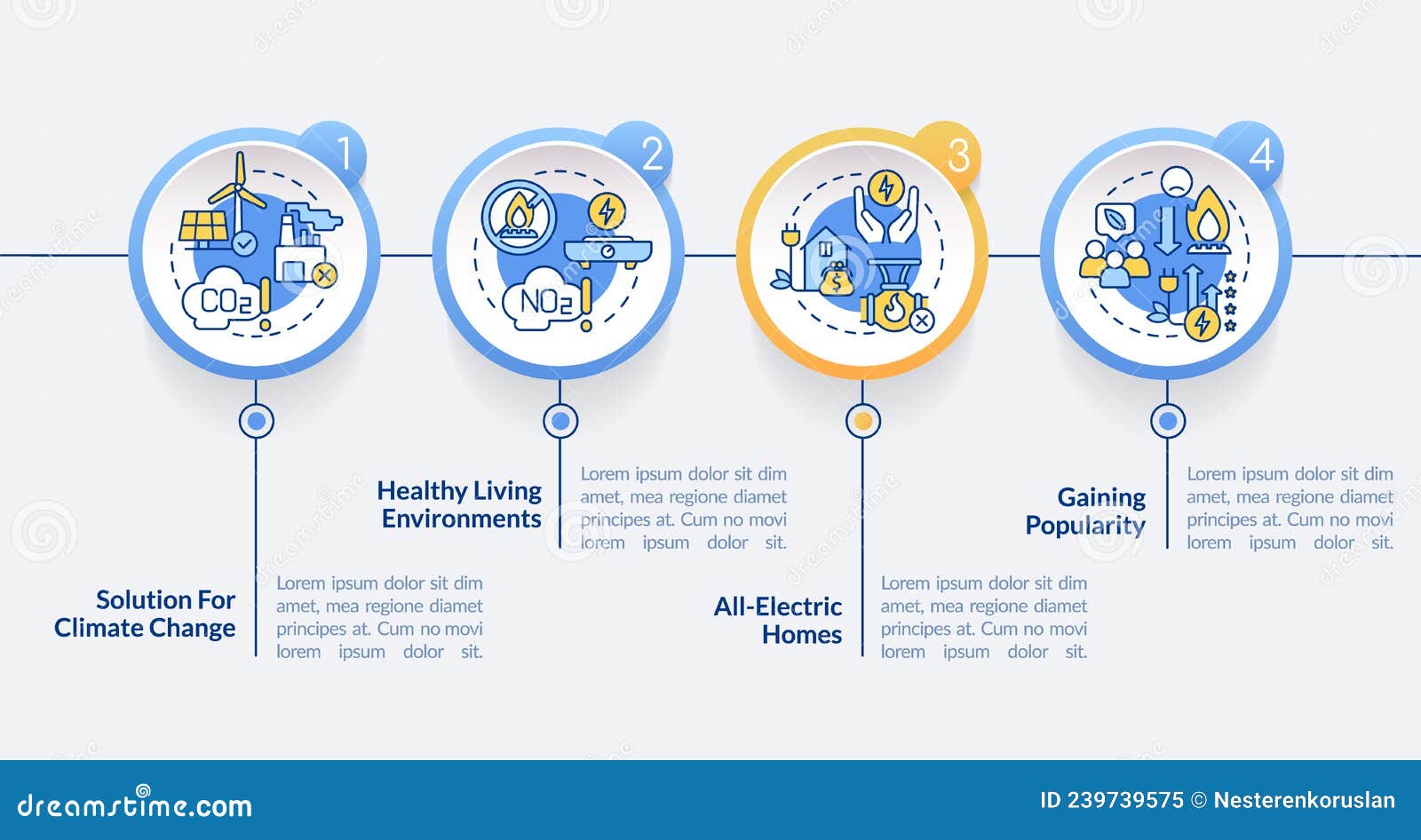 1

$CO_2$

2

$NO_2$

3

4

Solution For Climate Change

Lorem ipsum dolor sit dim amet, mea regione diamet principes at. Cum no movi lorem ipsum dolor sit.

Healthy Living Environments

Lorem ipsum dolor sit dim amet, mea regione diamet principes at. Cum no movi lorem ipsum dolor sit.

All-Electric Homes

Lorem ipsum dolor sit dim amet, mea regione diamet principes at. Cum no movi lorem ipsum dolor sit.

Gaining Popularity

Lorem ipsum dolor sit dim amet, mea regione diamet principes at. Cum no movi lorem ipsum dolor sit.

dreamstime.com

ID 239739575 © Nesterenkoruslan